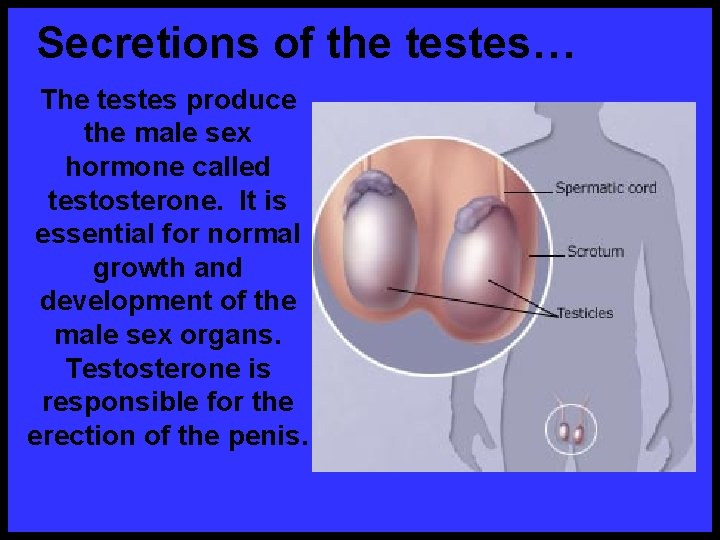 Secretions of the testes…

The testes produce the male sex hormone called testosterone. It is essential for normal growth and development of the male sex organs. Testosterone is responsible for the erection of the penis.

Spermatic cord
Scrotum
Testicles